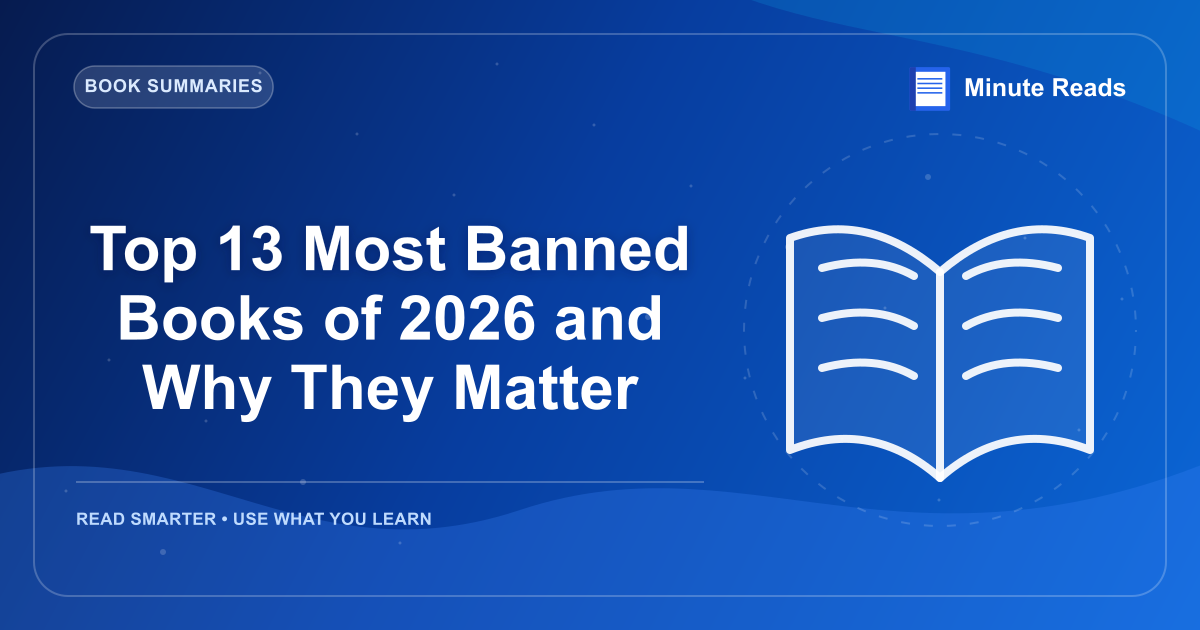 BOOK SUMMARIES

Minute Reads

Top 13 Most Banned Books of 2026 and Why They Matter

READ SMARTER • USE WHAT YOU LEARN